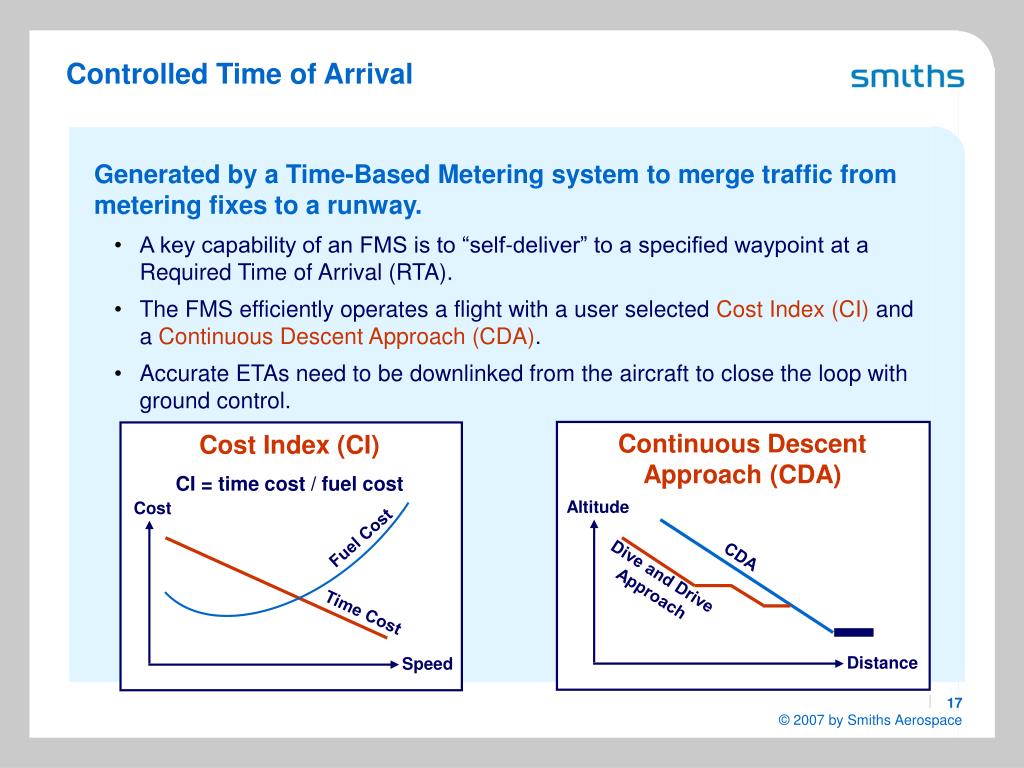 Controlled Time of Arrival

smiths

Generated by a Time-Based Metering system to merge traffic from metering fixes to a runway.

• A key capability of an FMS is to “self-deliver” to a specified waypoint at a Required Time of Arrival (RTA).

• The FMS efficiently operates a flight with a user selected Cost Index (CI) and a Continuous Descent Approach (CDA).

• Accurate ETAs need to be downlinked from the aircraft to close the loop with ground control.

Cost Index (CI)

CI = time cost / fuel cost

Cost

Fuel Cost

Time Cost

Speed

Continuous Descent Approach (CDA)

Altitude

Dive and Drive Approach

CDA

Distance

17

© 2007 by Smiths Aerospace